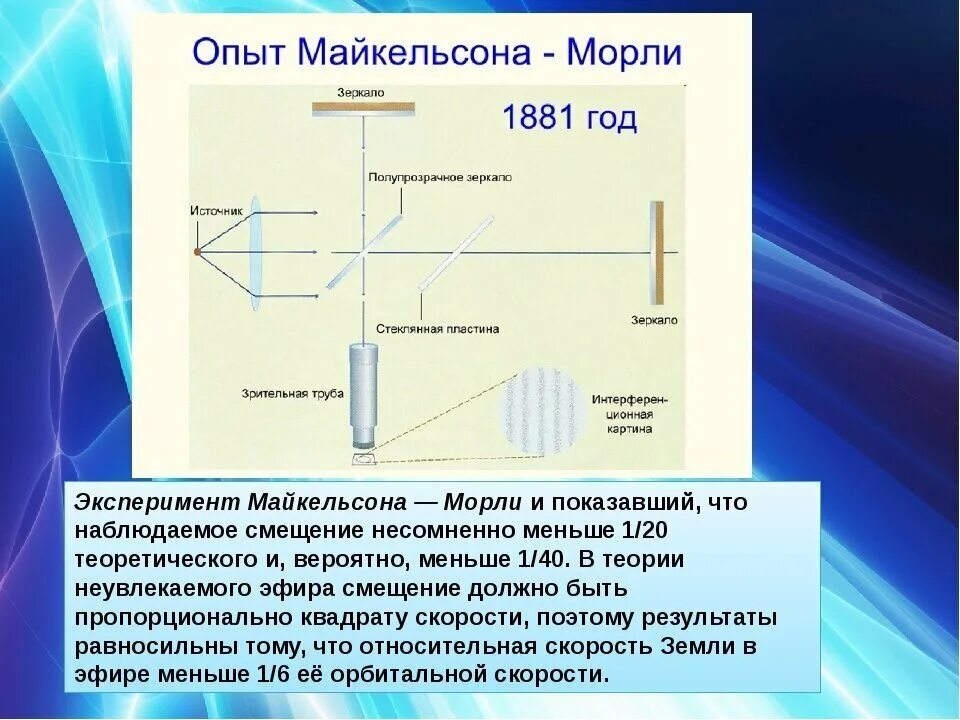 Опыт Майкельсона - Морли

1881 год

Зеркало

Полупрозрачное зеркало

Источник

Стеклянная пластина

Зеркало

Зрительная труба

Интерференционная картина

Эксперимент Майкельсона — Морли и показавший, что наблюдаемое смещение несомненно меньше 1/20 теоретического и, вероятно, меньше 1/40. В теории неувлекаемого эфира смещение должно быть пропорционально квадрату скорости, поэтому результаты равносильны тому, что относительная скорость Земли в эфире меньше 1/6 её орбитальной скорости.